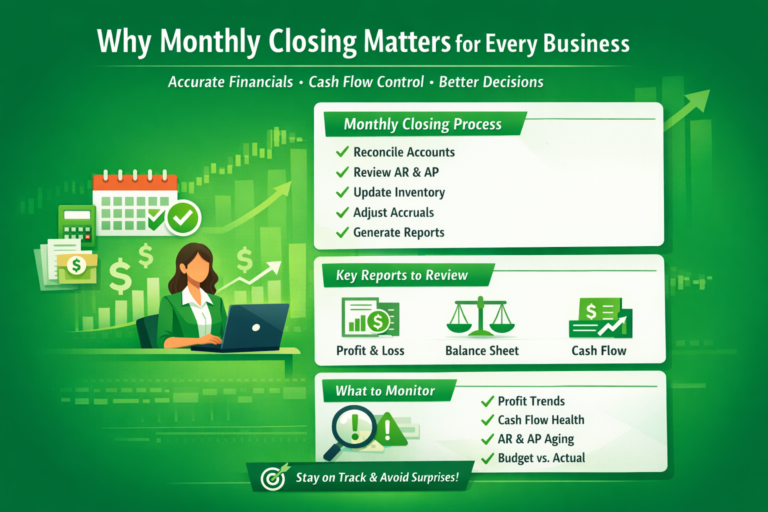 Why Monthly Closing Matters for Every Business

Accurate Financials • Cash Flow Control • Better Decisions

Monthly Closing Process

✓ Reconcile Accounts
✓ Review AR & AP
✓ Update Inventory
✓ Adjust Accruals
✓ Generate Reports

Key Reports to Review

Profit & Loss

Balance Sheet

Cash Flow

What to Monitor

✓ Profit Trends
✓ Cash Flow Health
✓ AR & AP Aging
✓ Budget vs. Actual

Stay on Track & Avoid Surprises!